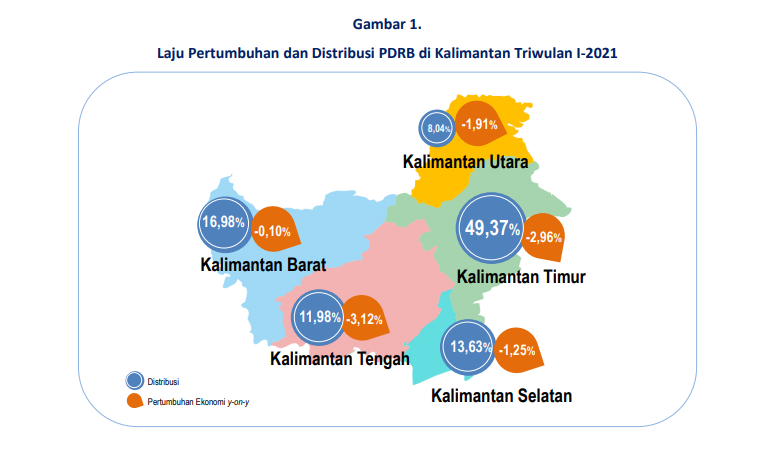 Gambar 1.

Laju Pertumbuhan dan Distribusi PDRB di Kalimantan Triwulan I-2021

8,04%

-1,91%

Kalimantan Utara

16,98%

-0,10%

Kalimantan Barat

49,37%

-2,96%

Kalimantan Timur

11,98%

-3,12%

Kalimantan Tengah

13,63%

-1,25%

Kalimantan Selatan

Distribusi

Pertumbuhan Ekonomi y-on-y